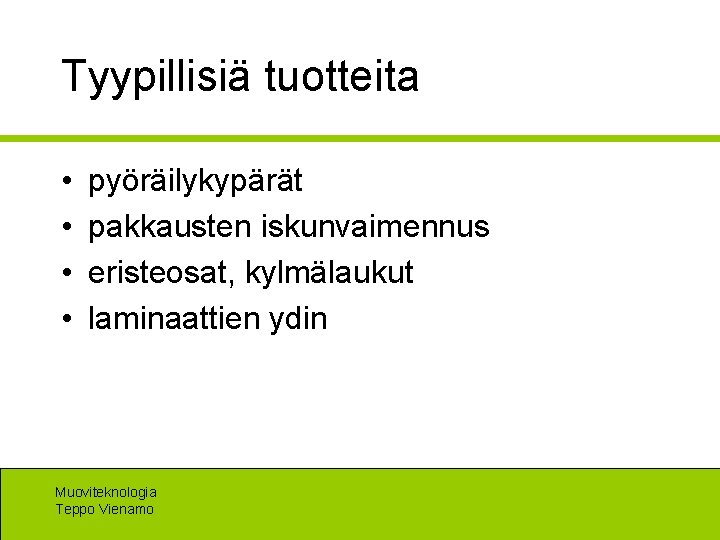 Tyypillisiä tuotteita

• pyöräilykypärät
• pakkausten iskunvaimennus
• eristeosat, kylmälaukut
• laminaattien ydin

Muoviteknologia
Teppo Vienamo